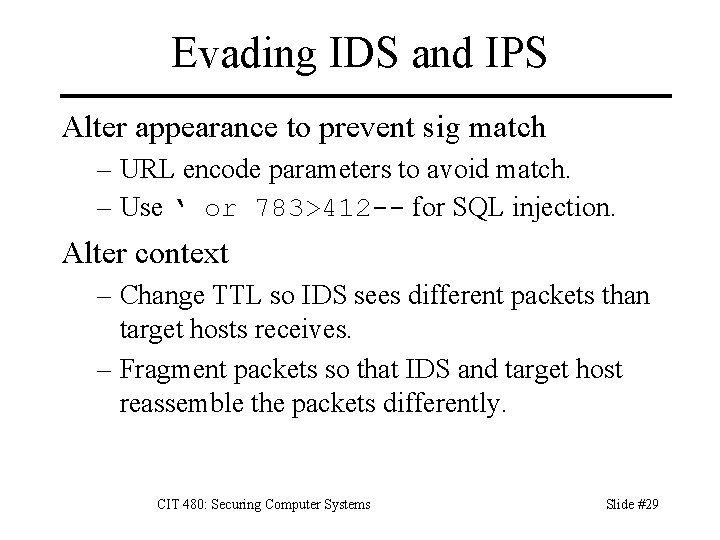 Evading IDS and IPS

Alter appearance to prevent sig match

– URL encode parameters to avoid match.

– Use ‘ or 783>412-- for SQL injection.

Alter context

– Change TTL so IDS sees different packets than target hosts receives.

– Fragment packets so that IDS and target host reassemble the packets differently.

CIT 480: Securing Computer Systems

Slide #29